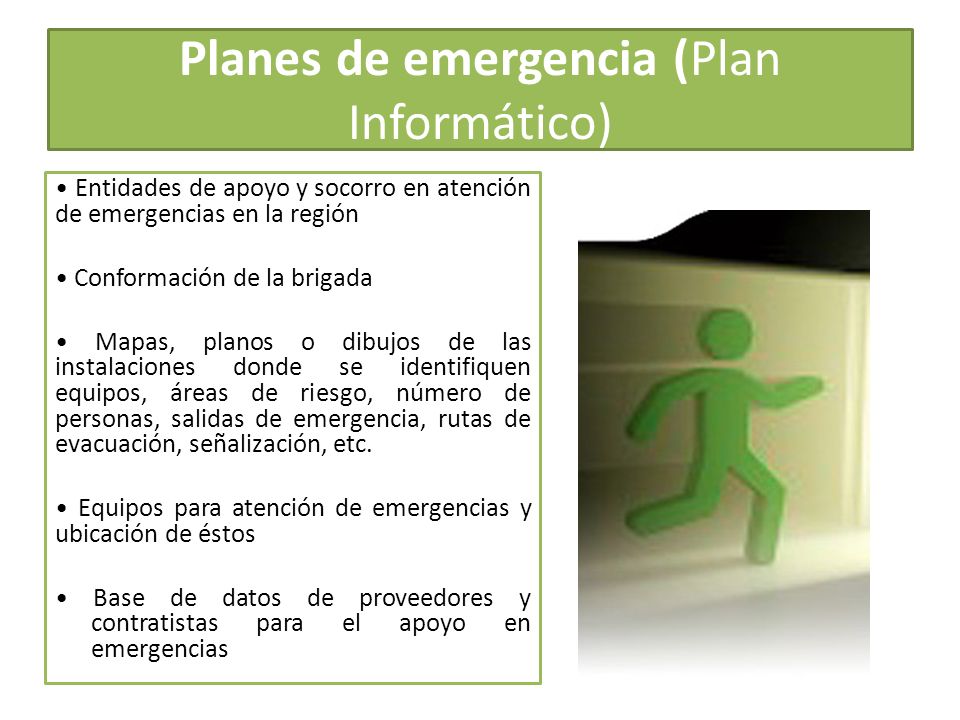 Planes de emergencia (Plan Informático)

• Entidades de apoyo y socorro en atención de emergencias en la región

• Conformación de la brigada

• Mapas, planos o dibujos de las instalaciones donde se identifiquen equipos, áreas de riesgo, número de personas, salidas de emergencia, rutas de evacuación, señalización, etc.

• Equipos para atención de emergencias y ubicación de éstos

• Base de datos de proveedores y contratistas para el apoyo en emergencias